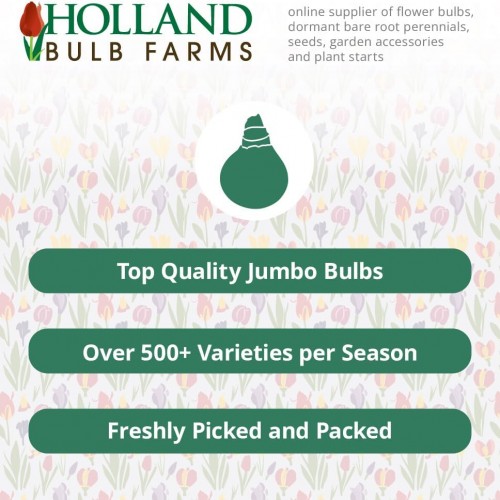 HOLLAND
BULB FARMS

online supplier of flower bulbs, dormant bare root perennials, seeds, garden accessories and plant starts

Top Quality Jumbo Bulbs

Over 500+ Varieties per Season

Freshly Picked and Packed